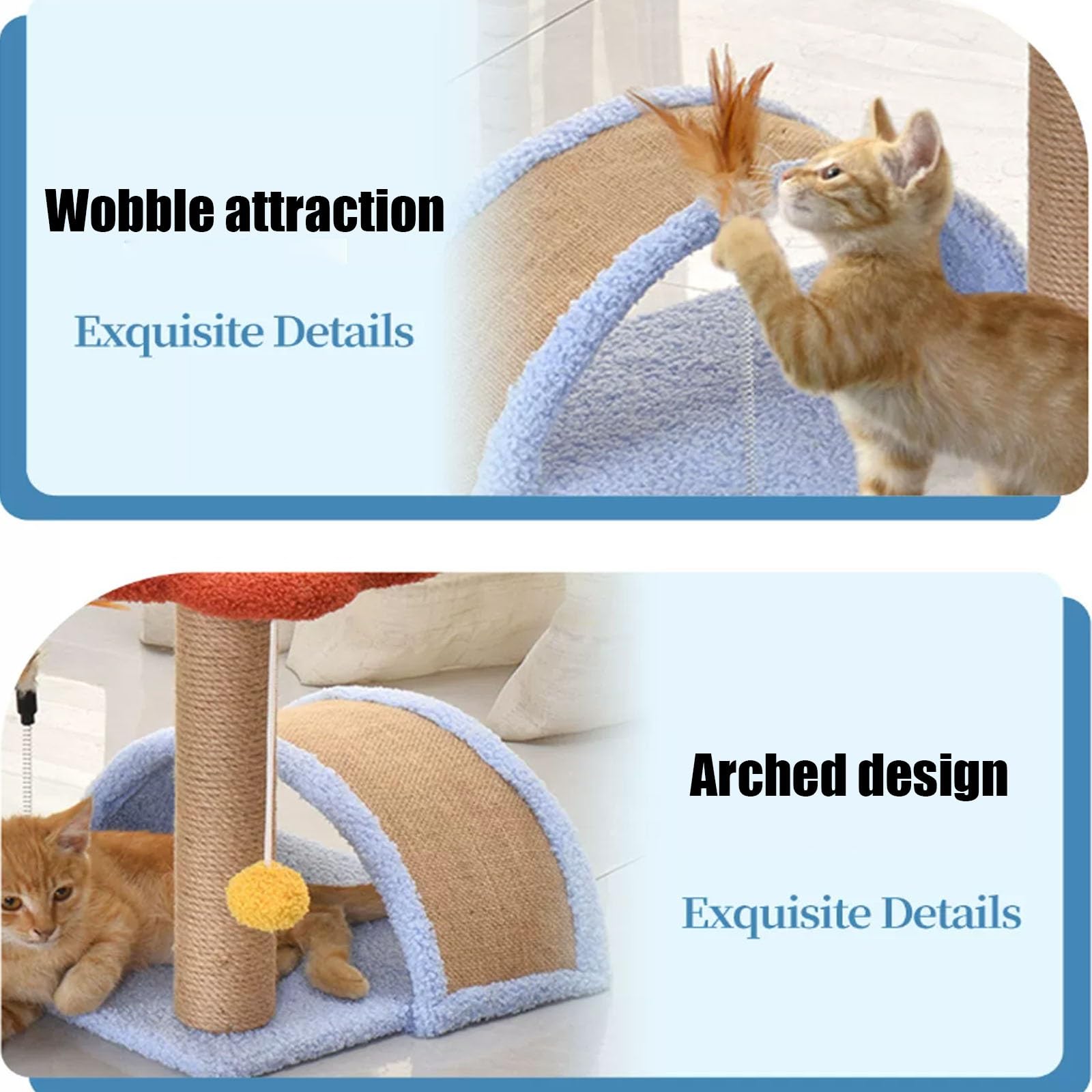 Wobble attraction

Exquisite Details

Arched design

Exquisite Details